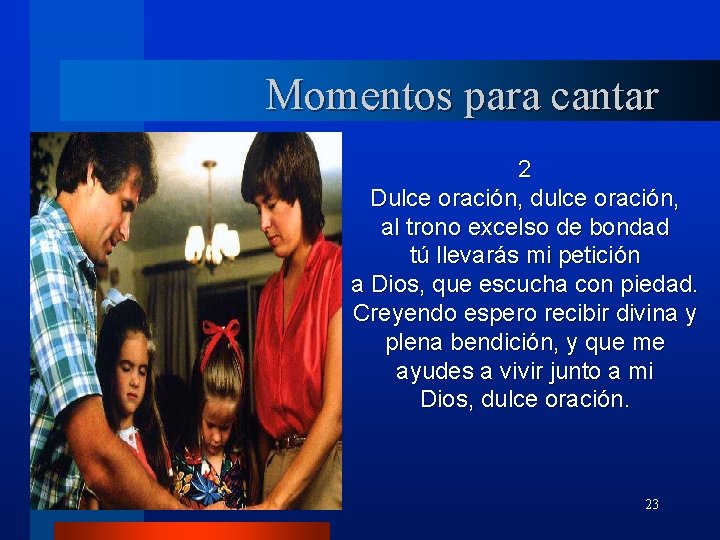 Momentos para cantar

2
Dulce oración, dulce oración, al trono excelso de bondad tú llevarás mi petición a Dios, que escucha con piedad. Creyendo espero recibir divina y plena bendición, y que me ayudes a vivir junto a mi Dios, dulce oración.

23